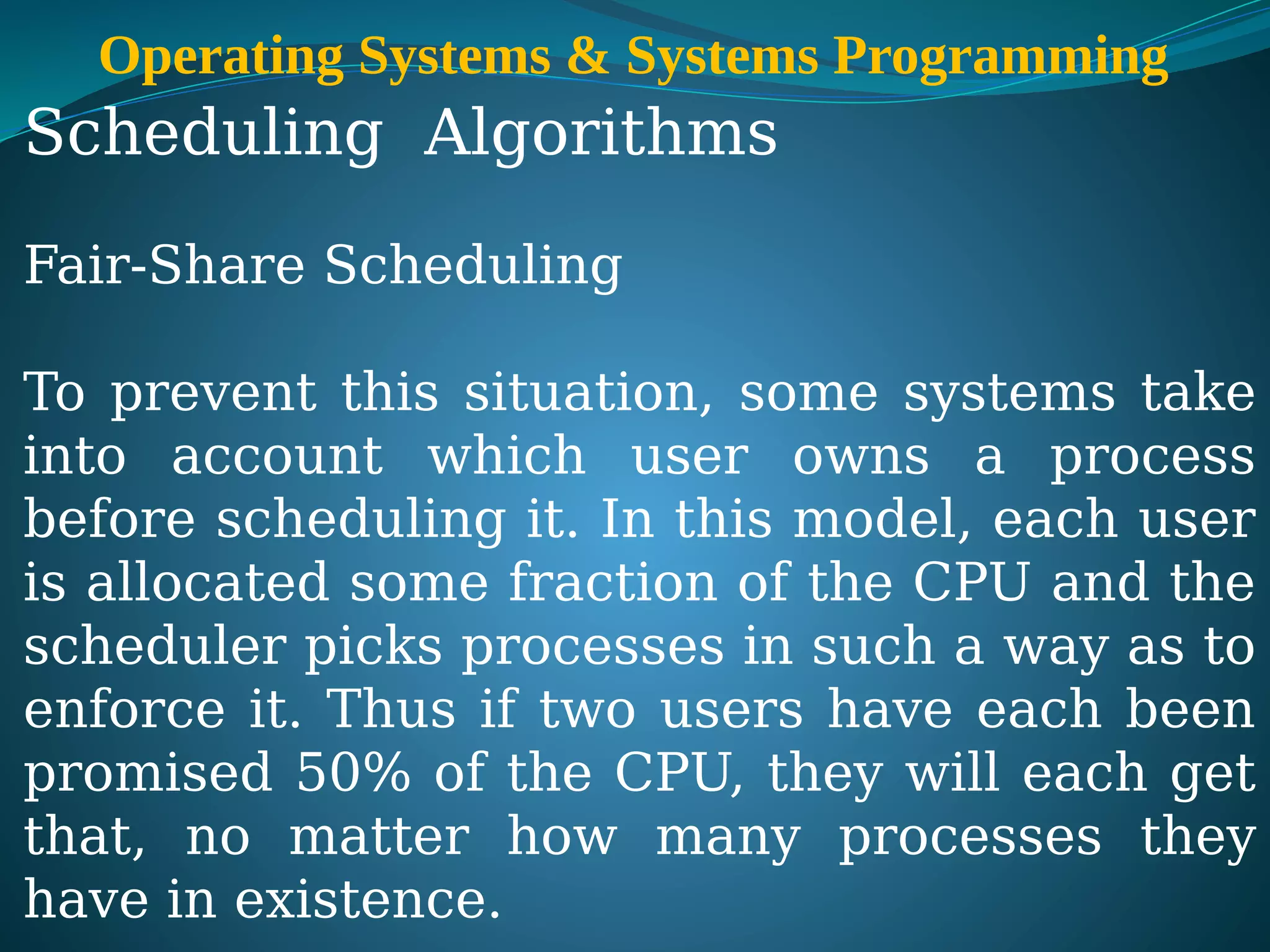 Operating Systems & Systems Programming

Scheduling Algorithms

Fair-Share Scheduling

To prevent this situation, some systems take into account which user owns a process before scheduling it. In this model, each user is allocated some fraction of the CPU and the scheduler picks processes in such a way as to enforce it. Thus if two users have each been promised 50% of the CPU, they will each get that, no matter how many processes they have in existence.